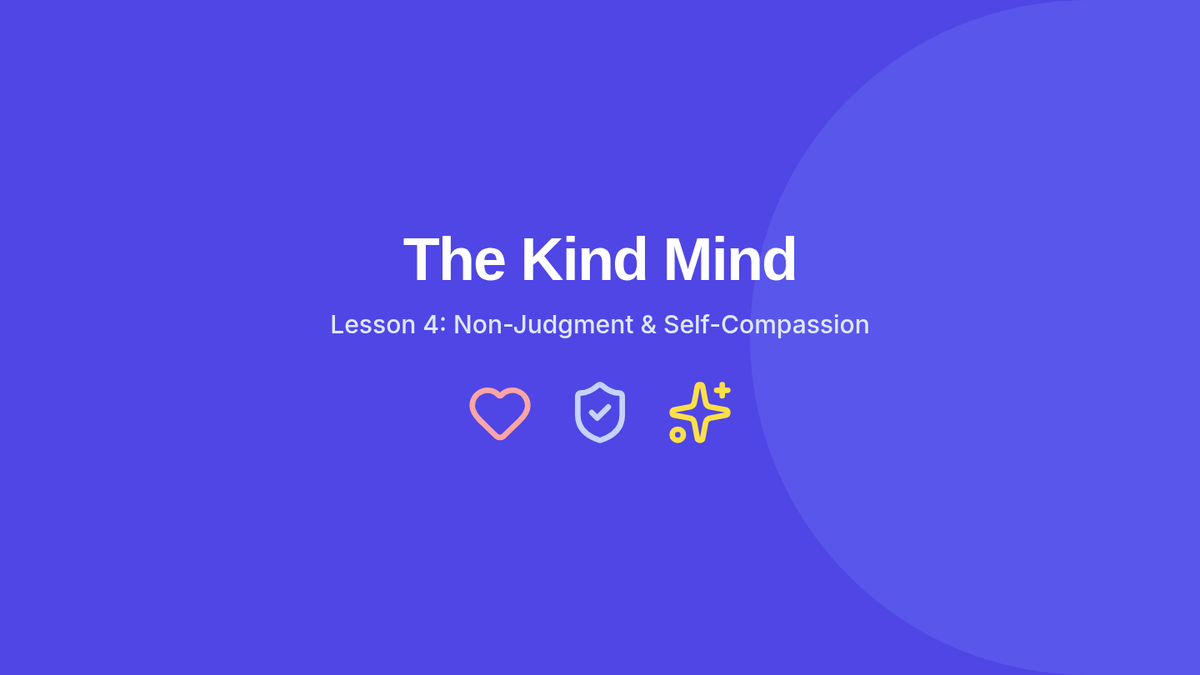 The Kind Mind

Lesson 4: Non-Judgment & Self-Compassion